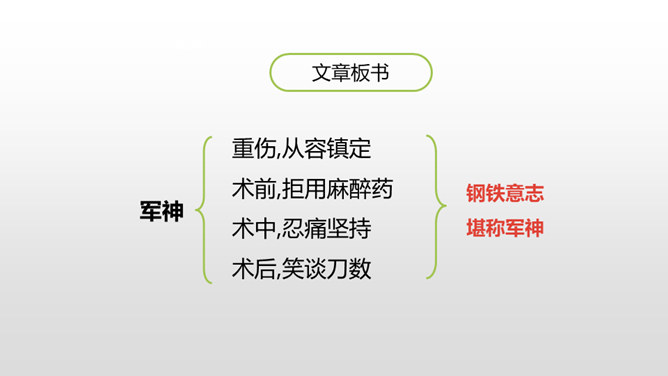 文章板书

军神

重伤,从容镇定
术前,拒用麻醉药
术中,忍痛坚持
术后,笑谈刀数

钢铁意志
堪称军神